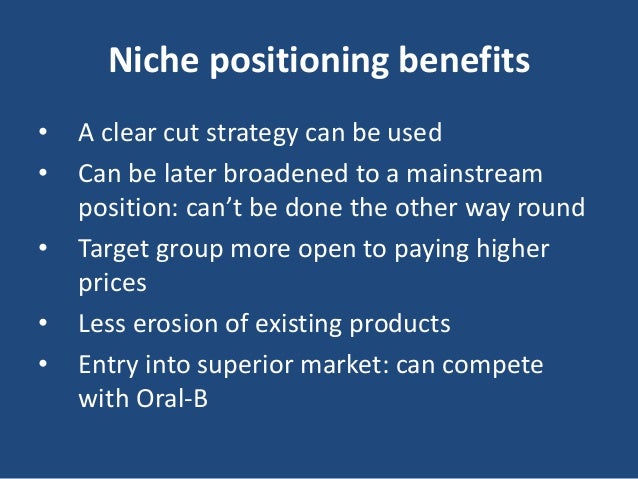 Niche positioning benefits

• A clear cut strategy can be used
• Can be later broadened to a mainstream position: can't be done the other way round
• Target group more open to paying higher prices
• Less erosion of existing products
• Entry into superior market: can compete with Oral-B